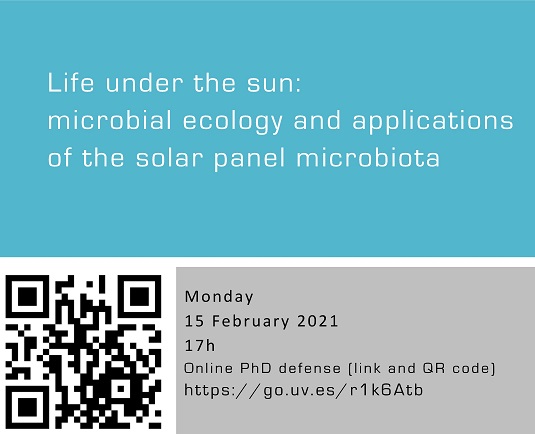 Life under the sun:
microbial ecology and applications of the solar panel microbiota

Monday
15 February 2021
17h
Online PhD defense (link and QR code)
https://go.uv.es/r1k6Atb